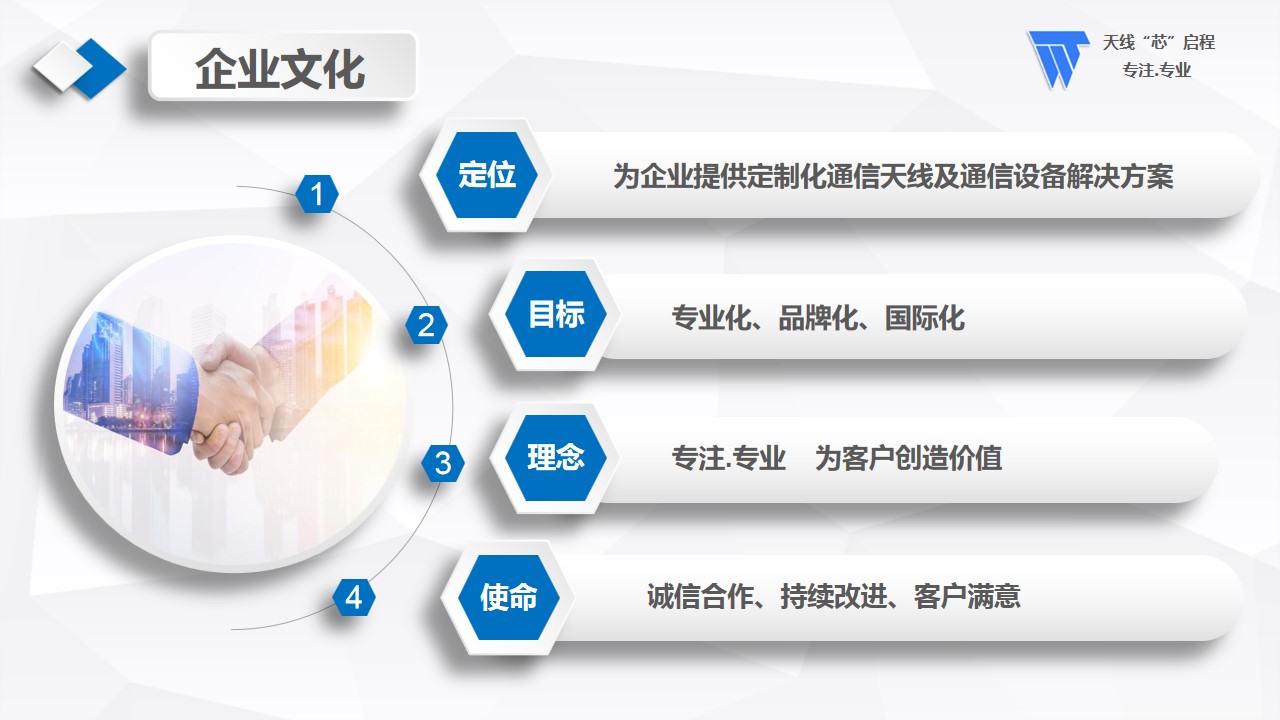 企业文化

天线“芯”启程
专注.专业

1
定位
为企业提供定制化通信天线及通信设备解决方案

2
目标
专业化、品牌化、国际化

3
理念
专注.专业 为客户创造价值

4
使命
诚信合作、持续改进、客户满意